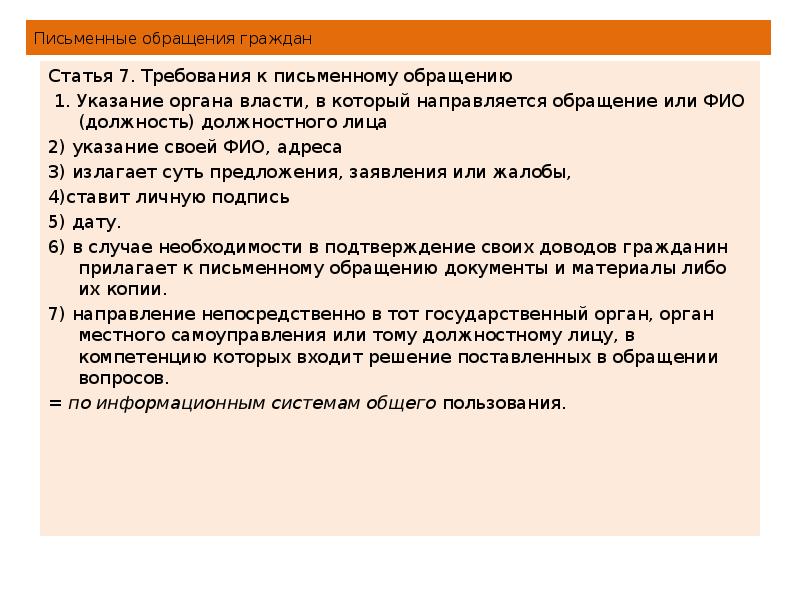 Письменные обращения граждан

Статья 7. Требования к письменному обращению

1. Указание органа власти, в который направляется обращение или ФИО (должность) должностного лица

2) указание своей ФИО, адреса

3) излагает суть предложения, заявления или жалобы,

4)ставит личную подпись

5) дату.

6) в случае необходимости в подтверждение своих доводов гражданин прилагает к письменному обращению документы и материалы либо их копии.

7) направление непосредственно в тот государственный орган, орган местного самоуправления или тому должностному лицу, в компетенцию которых входит решение поставленных в обращении вопросов.

= по информационным системам общего пользования.